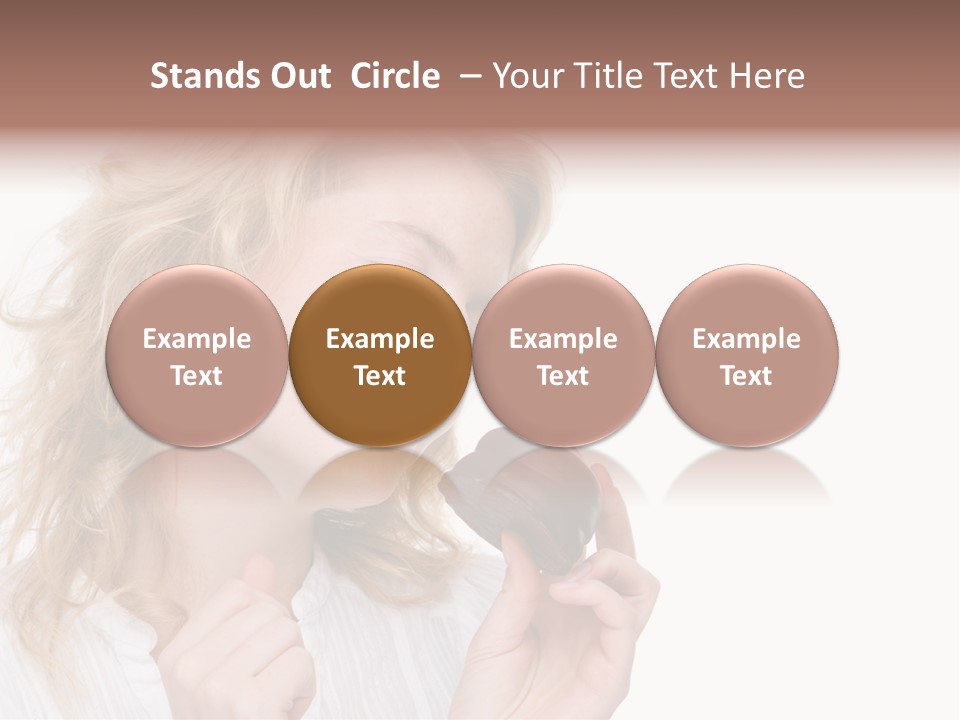 Stands Out Circle – Your Title Text Here

Example Text

Example Text

Example Text

Example Text